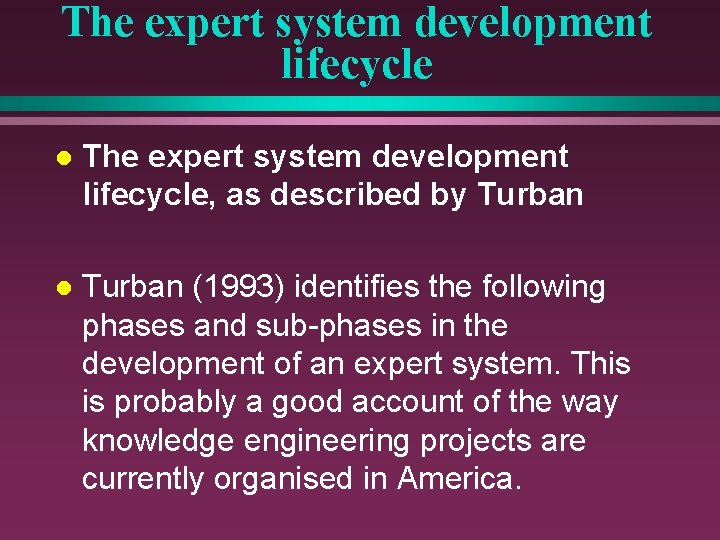 The expert system development lifecycle

- The expert system development lifecycle, as described by Turban

- Turban (1993) identifies the following phases and sub-phases in the development of an expert system. This is probably a good account of the way knowledge engineering projects are currently organised in America.